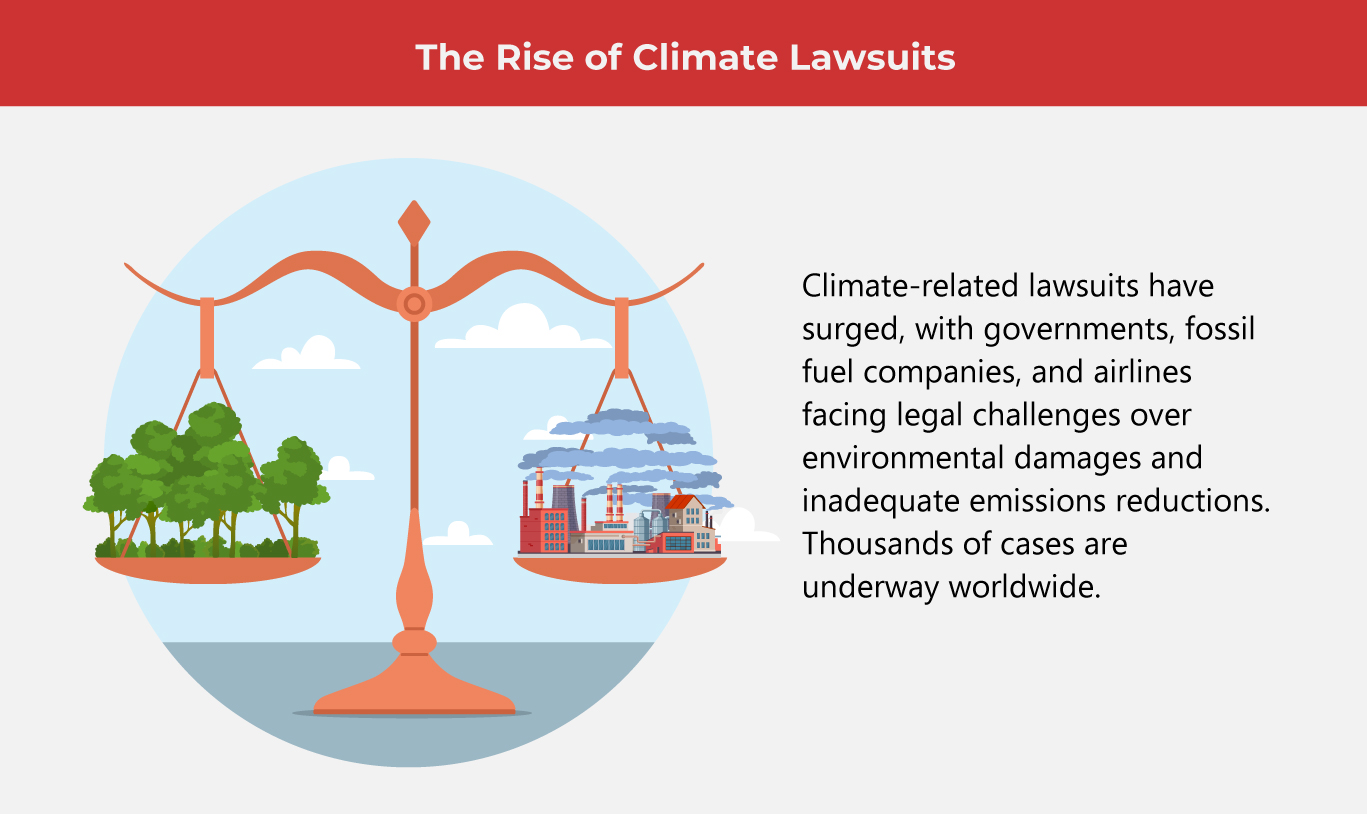 The Rise of Climate Lawsuits

Climate-related lawsuits have surged, with governments, fossil fuel companies, and airlines facing legal challenges over environmental damages and inadequate emissions reductions. Thousands of cases are underway worldwide.